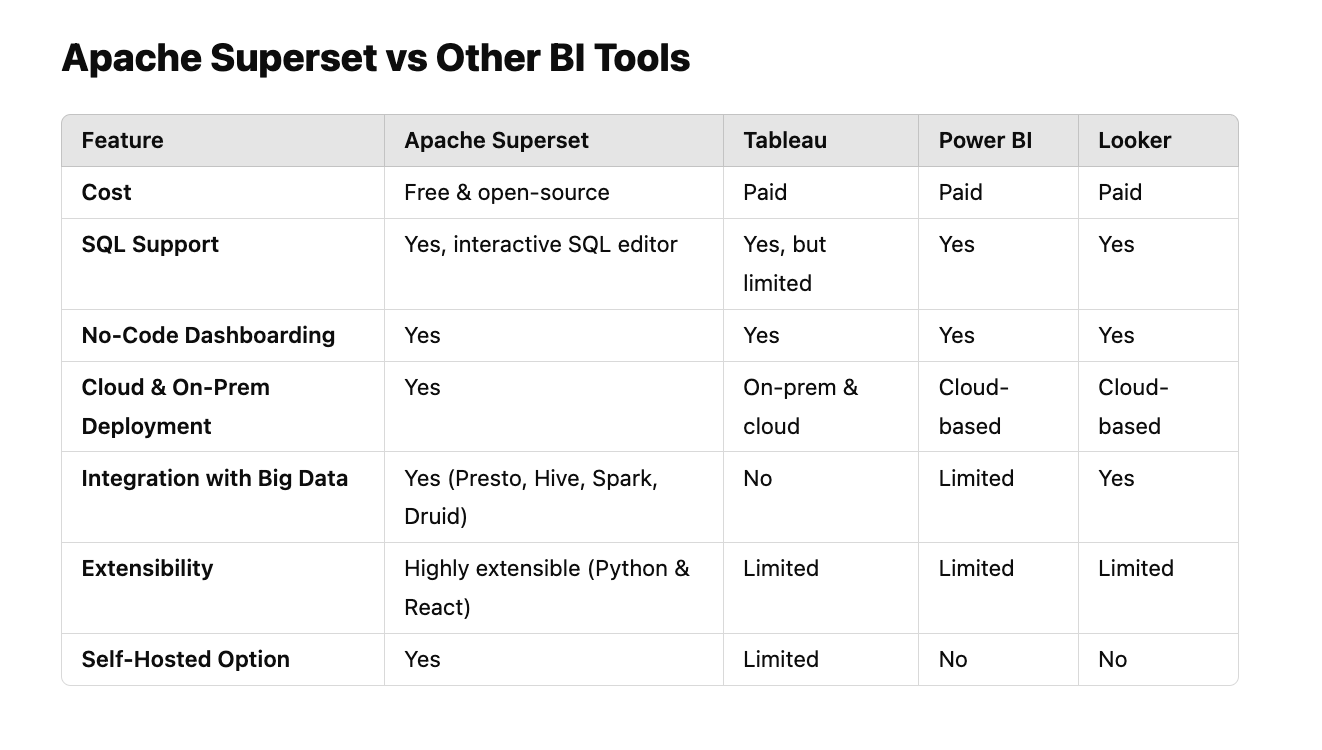 Apache Superset vs Other BI Tools

| Feature | Apache Superset | Tableau | Power BI | Looker |
|---|---|---|---|---|
| Cost | Free & open-source | Paid | Paid | Paid |
| SQL Support | Yes, interactive SQL editor | Yes, but limited | Yes | Yes |
| No-Code Dashboarding | Yes | Yes | Yes | Yes |
| Cloud & On-Prem Deployment | Yes | On-prem & cloud | Cloud-based | Cloud-based |
| Integration with Big Data | Yes (Presto, Hive, Spark, Druid) | No | Limited | Yes |
| Extensibility | Highly extensible (Python & React) | Limited | Limited | Limited |
| Self-Hosted Option | Yes | Limited | No | No |